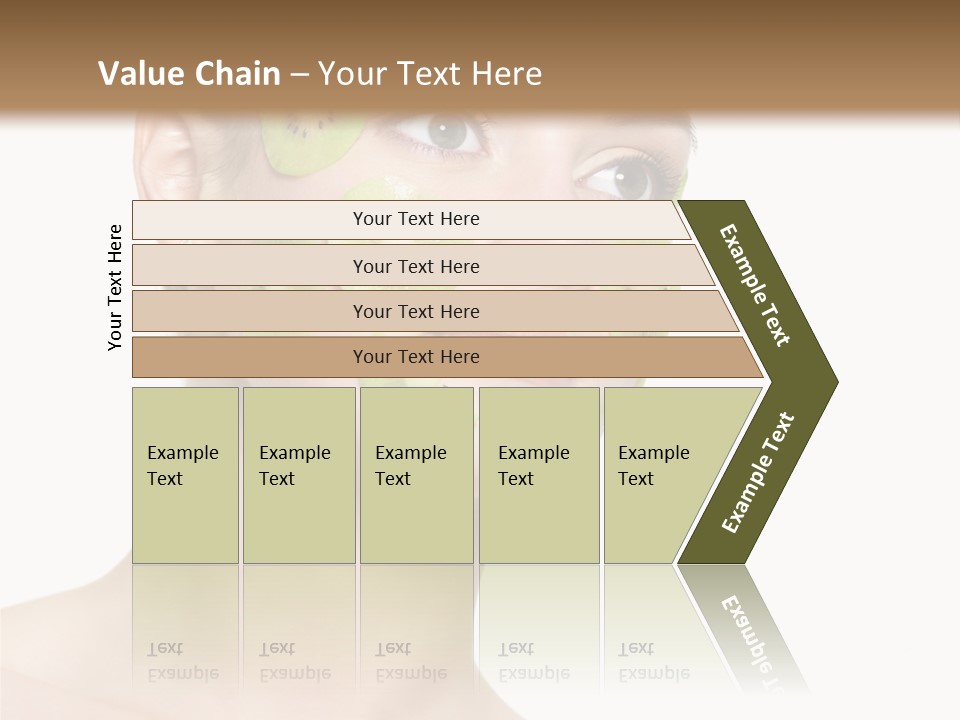 Value Chain – Your Text Here

Your Text Here

Your Text Here

Your Text Here

Your Text Here

Your Text Here

Example Text

Example Text

Example Text

Example Text

Example Text

Example Text

Example Text